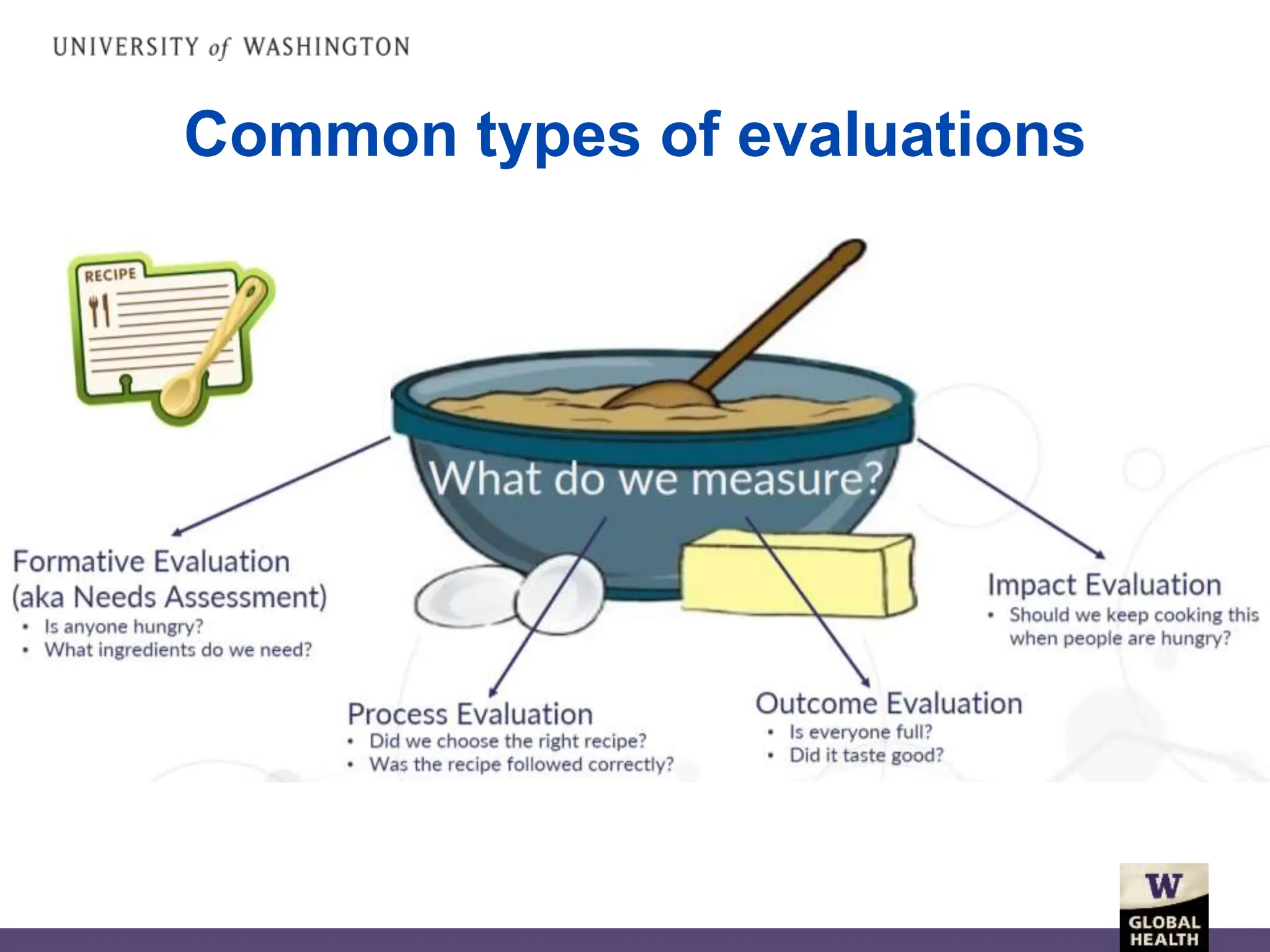 UNIVERSITY of WASHINGTON

Common types of evaluations

RECIPE

What do we measure?

Formative Evaluation (aka Needs Assessment)
• Is anyone hungry?
• What ingredients do we need?

Process Evaluation
• Did we choose the right recipe?
• Was the recipe followed correctly?

Outcome Evaluation
• Is everyone full?
• Did it taste good?

Impact Evaluation
• Should we keep cooking this when people are hungry?

W
GLOBAL HEALTH